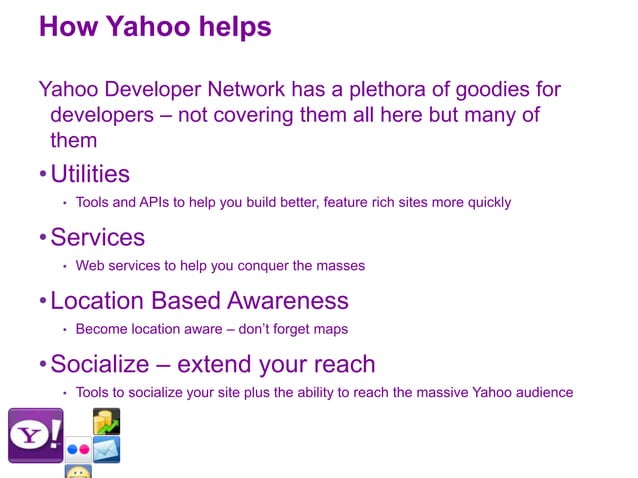 How Yahoo helps

Yahoo Developer Network has a plethora of goodies for developers – not covering them all here but many of them

• Utilities
  • Tools and APIs to help you build better, feature rich sites more quickly

• Services
  • Web services to help you conquer the masses

• Location Based Awareness
  • Become location aware – don't forget maps

• Socialize – extend your reach
  • Tools to socialize your site plus the ability to reach the massive Yahoo audience

Y!